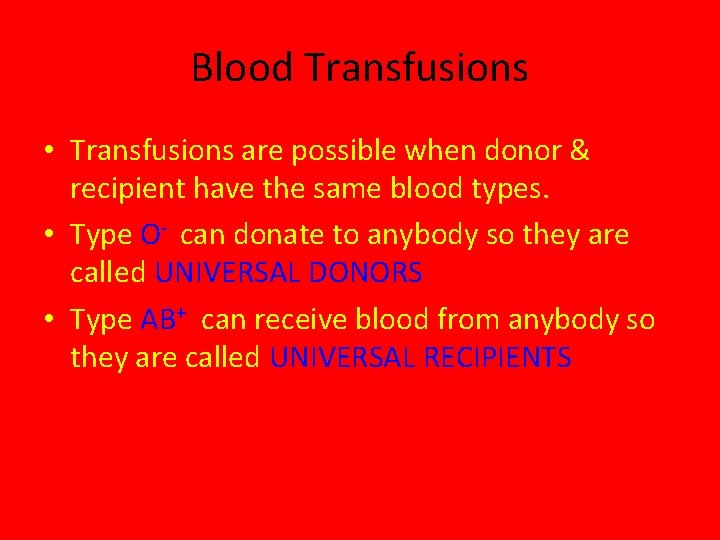 Blood Transfusions

• Transfusions are possible when donor & recipient have the same blood types.

• Type $O^-$ can donate to anybody so they are called UNIVERSAL DONORS

• Type $AB^+$ can receive blood from anybody so they are called UNIVERSAL RECIPIENTS